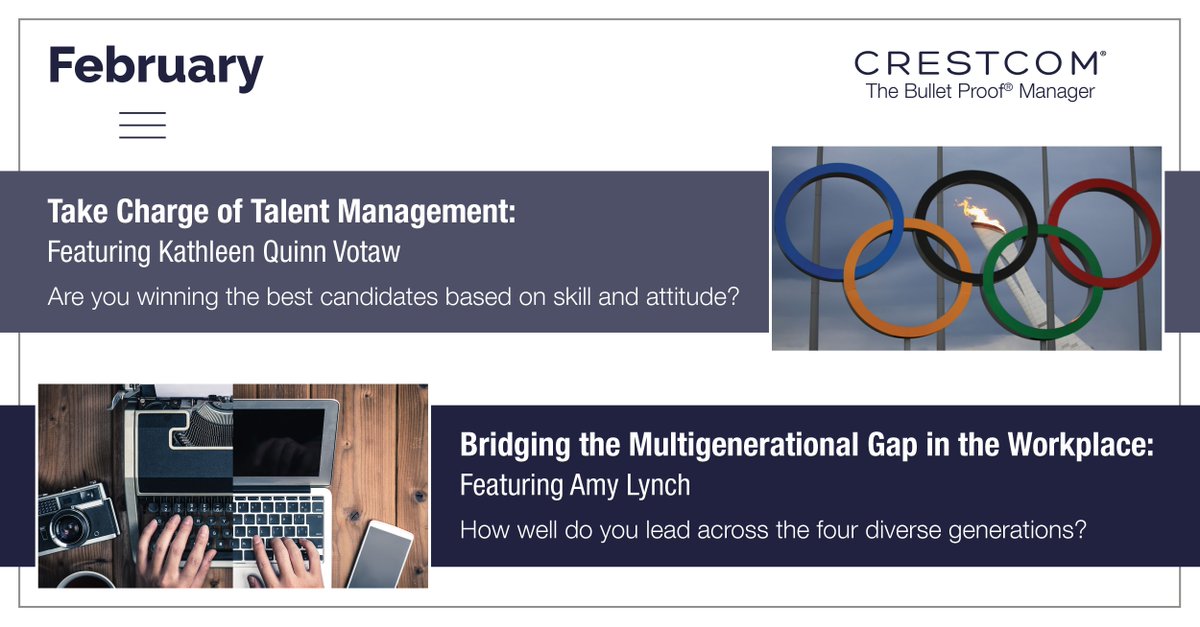 February

CRESTCOM®
The Bullet Proof® Manager

Take Charge of Talent Management:
Featuring Kathleen Quinn Votaw
Are you winning the best candidates based on skill and attitude?

Bridging the Multigenerational Gap in the Workplace:
Featuring Amy Lynch
How well do you lead across the four diverse generations?